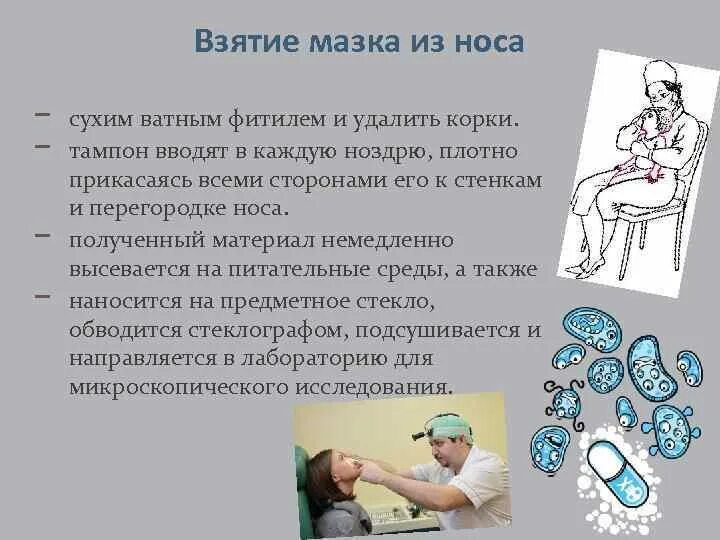 Взятие мазка из носа

– сухим ватным фитилем и удалить корки.
– тампон вводят в каждую ноздрю, плотно прикасаясь всеми сторонами его к стенкам и перегородке носа.
– полученный материал немедленно высевается на питательные среды, а также
– наносится на предметное стекло, обводится стеклографом, подсушивается и направляется в лабораторию для микроскопического исследования.